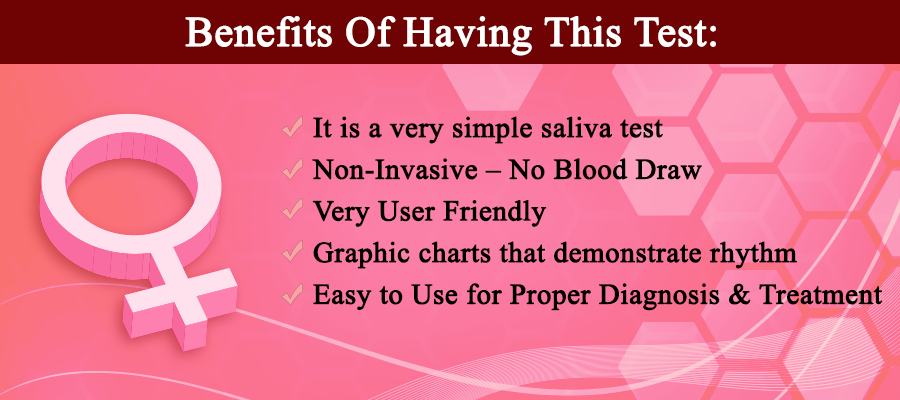 Benefits Of Having This Test:

✓ It is a very simple saliva test
✓ Non-Invasive – No Blood Draw
✓ Very User Friendly
✓ Graphic charts that demonstrate rhythm
✓ Easy to Use for Proper Diagnosis & Treatment